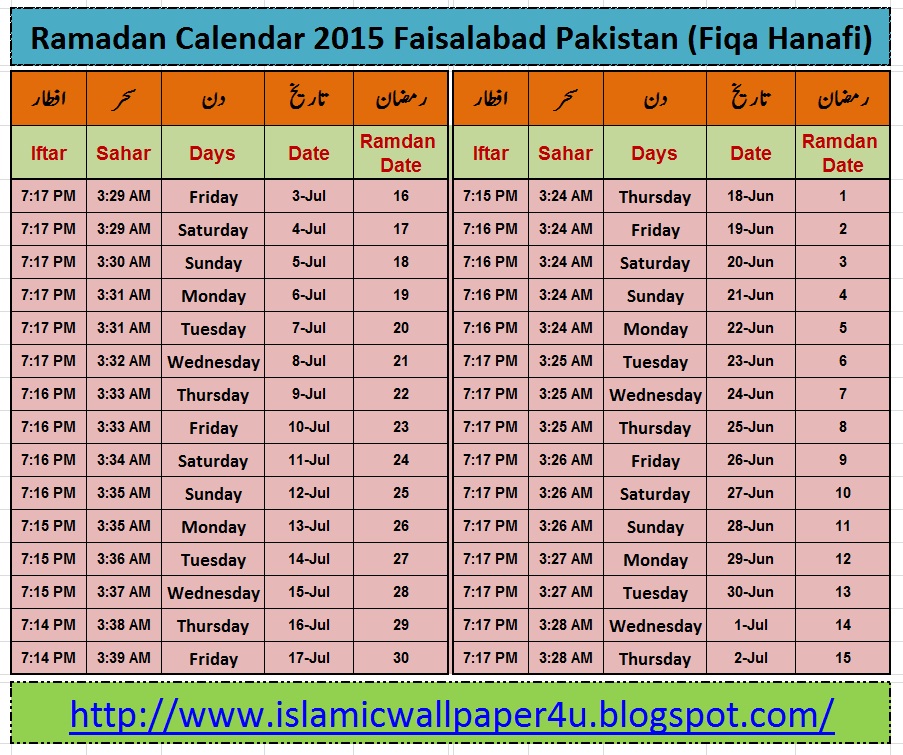 Ramadan Calendar 2015 Faisalabad Pakistan (Fiqa Hanafi)

| افطار | سحر | دن | تاریخ | رمضان |
|---|---|---|---|---|
| Iftar | Sahar | Days | Date | Ramdan Date |
| 7:17 PM | 3:29 AM | Friday | 3-Jul | 16 |
| 7:17 PM | 3:29 AM | Saturday | 4-Jul | 17 |
| 7:17 PM | 3:30 AM | Sunday | 5-Jul | 18 |
| 7:17 PM | 3:31 AM | Monday | 6-Jul | 19 |
| 7:17 PM | 3:31 AM | Tuesday | 7-Jul | 20 |
| 7:17 PM | 3:32 AM | Wednesday | 8-Jul | 21 |
| 7:16 PM | 3:33 AM | Thursday | 9-Jul | 22 |
| 7:16 PM | 3:33 AM | Friday | 10-Jul | 23 |
| 7:16 PM | 3:34 AM | Saturday | 11-Jul | 24 |
| 7:16 PM | 3:35 AM | Sunday | 12-Jul | 25 |
| 7:15 PM | 3:35 AM | Monday | 13-Jul | 26 |
| 7:15 PM | 3:36 AM | Tuesday | 14-Jul | 27 |
| 7:15 PM | 3:37 AM | Wednesday | 15-Jul | 28 |
| 7:14 PM | 3:38 AM | Thursday | 16-Jul | 29 |
| 7:14 PM | 3:39 AM | Friday | 17-Jul | 30 |

| افطار | سحر | دن | تاریخ | رمضان |
|---|---|---|---|---|
| Iftar | Sahar | Days | Date | Ramdan Date |
| 7:15 PM | 3:24 AM | Thursday | 18-Jun | 1 |
| 7:16 PM | 3:24 AM | Friday | 19-Jun | 2 |
| 7:16 PM | 3:24 AM | Saturday | 20-Jun | 3 |
| 7:16 PM | 3:24 AM | Sunday | 21-Jun | 4 |
| 7:16 PM | 3:24 AM | Monday | 22-Jun | 5 |
| 7:17 PM | 3:25 AM | Tuesday | 23-Jun | 6 |
| 7:17 PM | 3:25 AM | Wednesday | 24-Jun | 7 |
| 7:17 PM | 3:25 AM | Thursday | 25-Jun | 8 |
| 7:17 PM | 3:26 AM | Friday | 26-Jun | 9 |
| 7:17 PM | 3:26 AM | Saturday | 27-Jun | 10 |
| 7:17 PM | 3:26 AM | Sunday | 28-Jun | 11 |
| 7:17 PM | 3:27 AM | Monday | 29-Jun | 12 |
| 7:17 PM | 3:27 AM | Tuesday | 30-Jun | 13 |
| 7:17 PM | 3:28 AM | Wednesday | 1-Jul | 14 |
| 7:17 PM | 3:28 AM | Thursday | 2-Jul | 15 |

http://www.islamicwallpaper4u.blogspot.com/